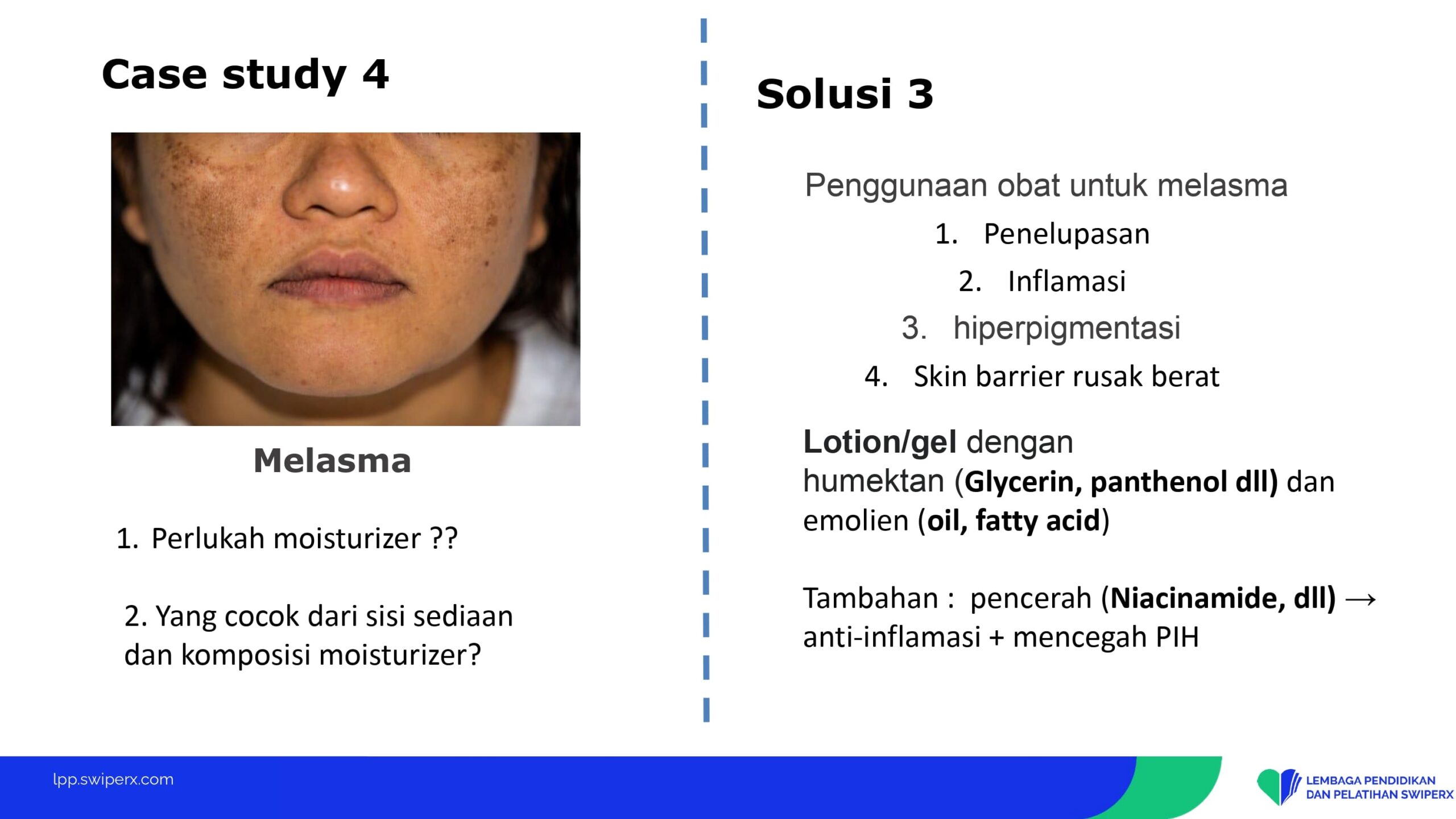 Case study 4

Melasma

1. Perlukah moisturizer ??

2. Yang cocok dari sisi sediaan dan komposisi moisturizer?

Solusi 3

Penggunaan obat untuk melasma

1. Penelupasan
2. Inflamasi
3. hiperpigmentasi
4. Skin barrier rusak berat

Lotion/gel dengan humektan (Glycerin, panthenol dll) dan emolien (oil, fatty acid)

Tambahan : pencerah (Niacinamide, dll) → anti-inflamasi + mencegah PIH

lpp.swiperx.com

LEMBAGA PENDIDIKAN DAN PELATIHAN SWIPERX